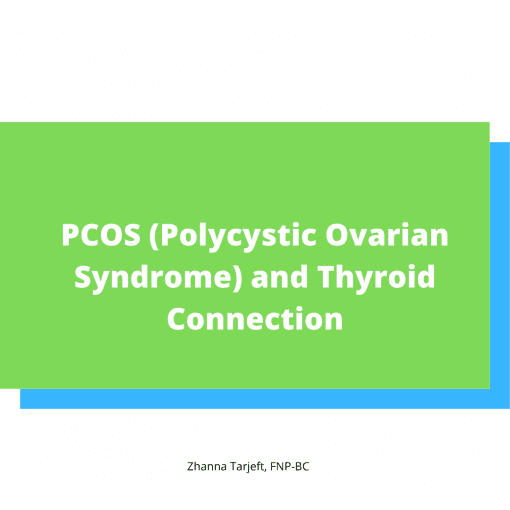 PCOS (Polycystic Ovarian Syndrome) and Thyroid Connection

Zhanna Tarjeft, FNP-BC